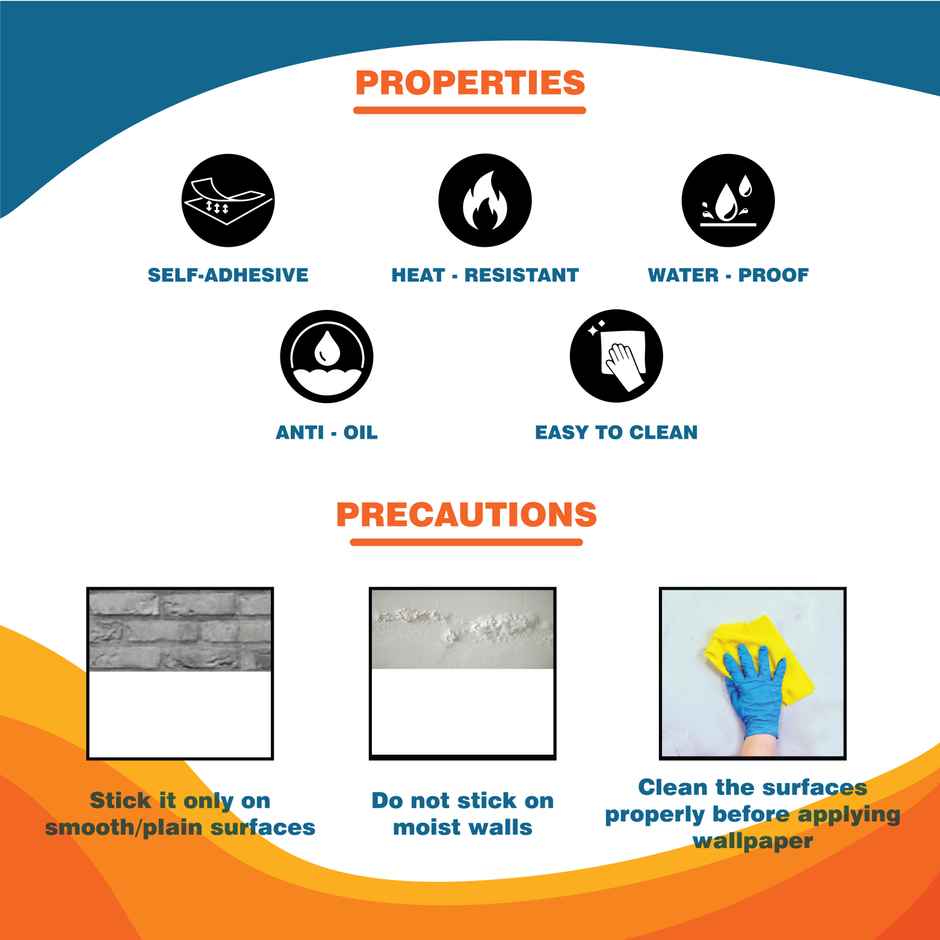 PROPERTIES

SELF-ADHESIVE

HEAT - RESISTANT

WATER - PROOF

ANTI - OIL

EASY TO CLEAN

PRECAUTIONS

Stick it only on smooth/plain surfaces

Do not stick on moist walls

Clean the surfaces properly before applying wallpaper